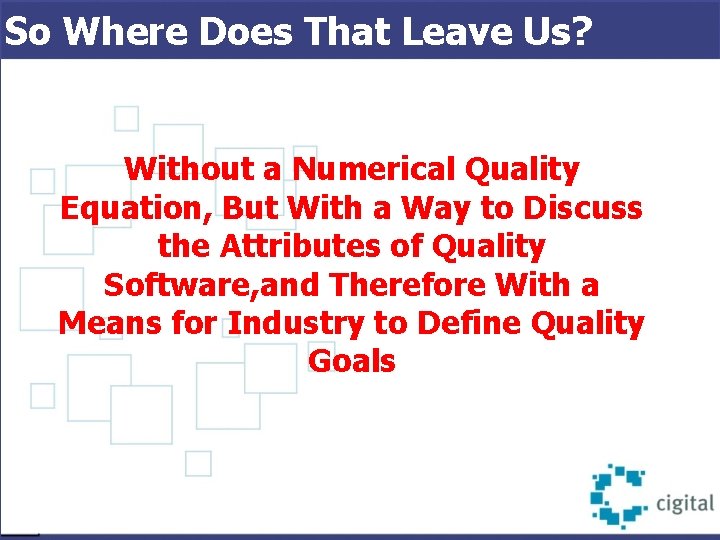 So Where Does That Leave Us?

Without a Numerical Quality Equation, But With a Way to Discuss the Attributes of Quality Software,and Therefore With a Means for Industry to Define Quality Goals

cigital